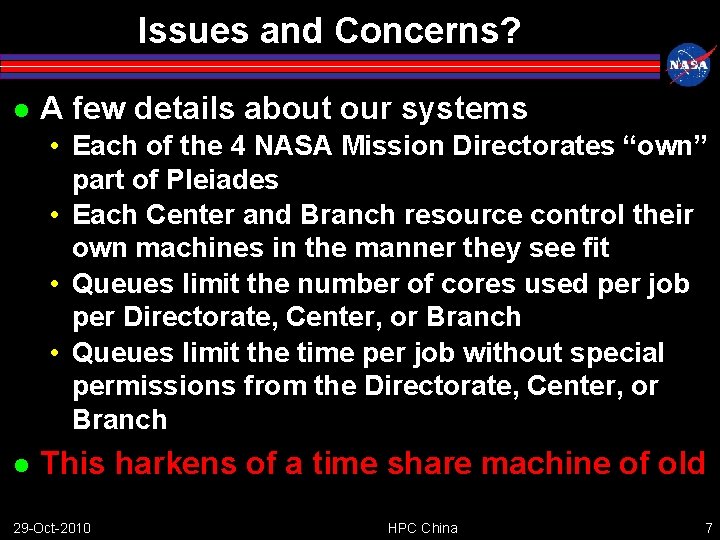 Issues and Concerns?

NASA

● A few details about our systems
• Each of the 4 NASA Mission Directorates “own” part of Pleiades
• Each Center and Branch resource control their own machines in the manner they see fit
• Queues limit the number of cores used per job per Directorate, Center, or Branch
• Queues limit the time per job without special permissions from the Directorate, Center, or Branch

● This harkens of a time share machine of old

29-Oct-2010 HPC China 7